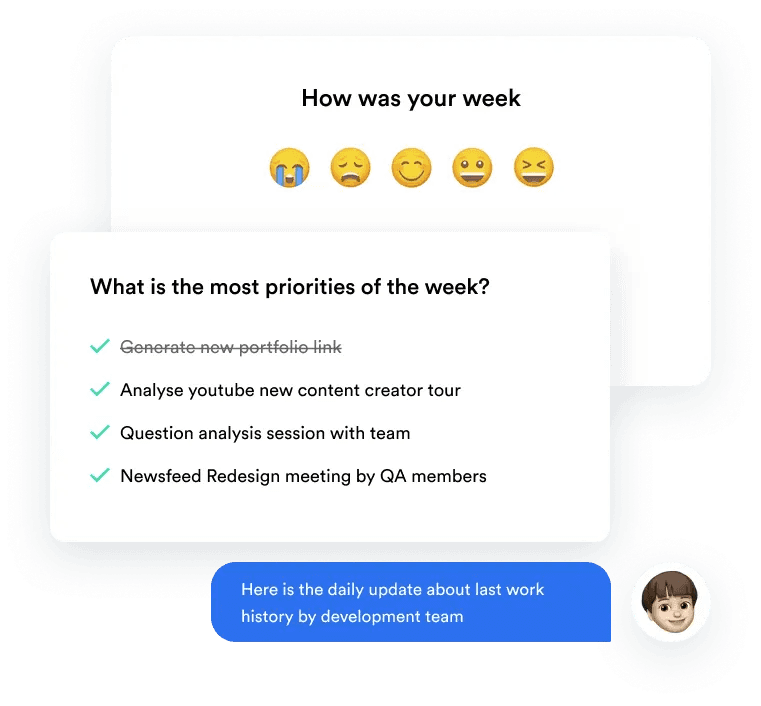 How was your week

What is the most priorities of the week?

Generate new portfolio link

Analyse youtube new content creator tour

Question analysis session with team

Newsfeed Redesign meeting by QA members

Here is the daily update about last work history by development team